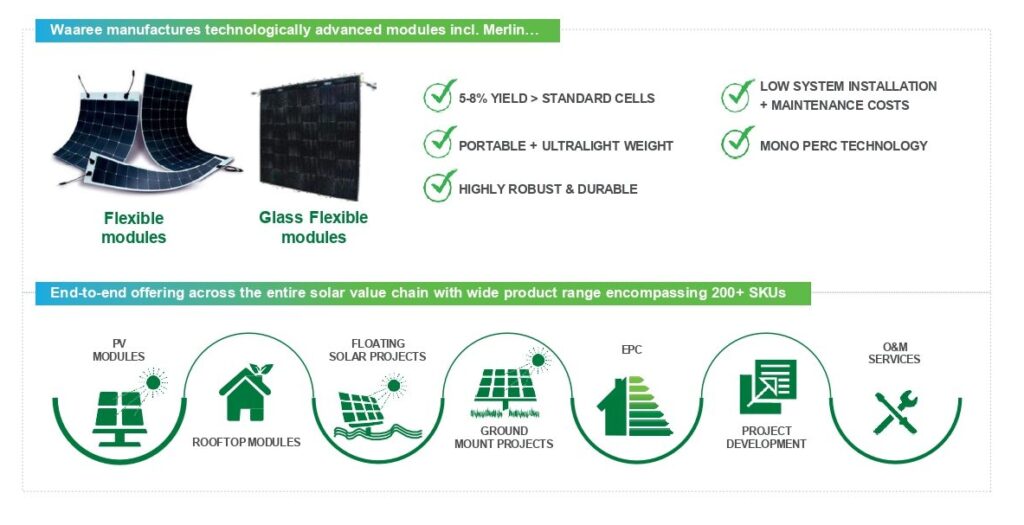 Waaree manufactures technologically advanced modules incl. Merlin…

Flexible modules

Glass Flexible modules

5-8% YIELD > STANDARD CELLS

PORTABLE + ULTRALIGHT WEIGHT

HIGHLY ROBUST & DURABLE

LOW SYSTEM INSTALLATION + MAINTENANCE COSTS

MONO PERC TECHNOLOGY

End-to-end offering across the entire solar value chain with wide product range encompassing 200+ SKUs

PV MODULES

ROOFTOP MODULES

FLOATING SOLAR PROJECTS

GROUND MOUNT PROJECTS

EPC

PROJECT DEVELOPMENT

O&M SERVICES